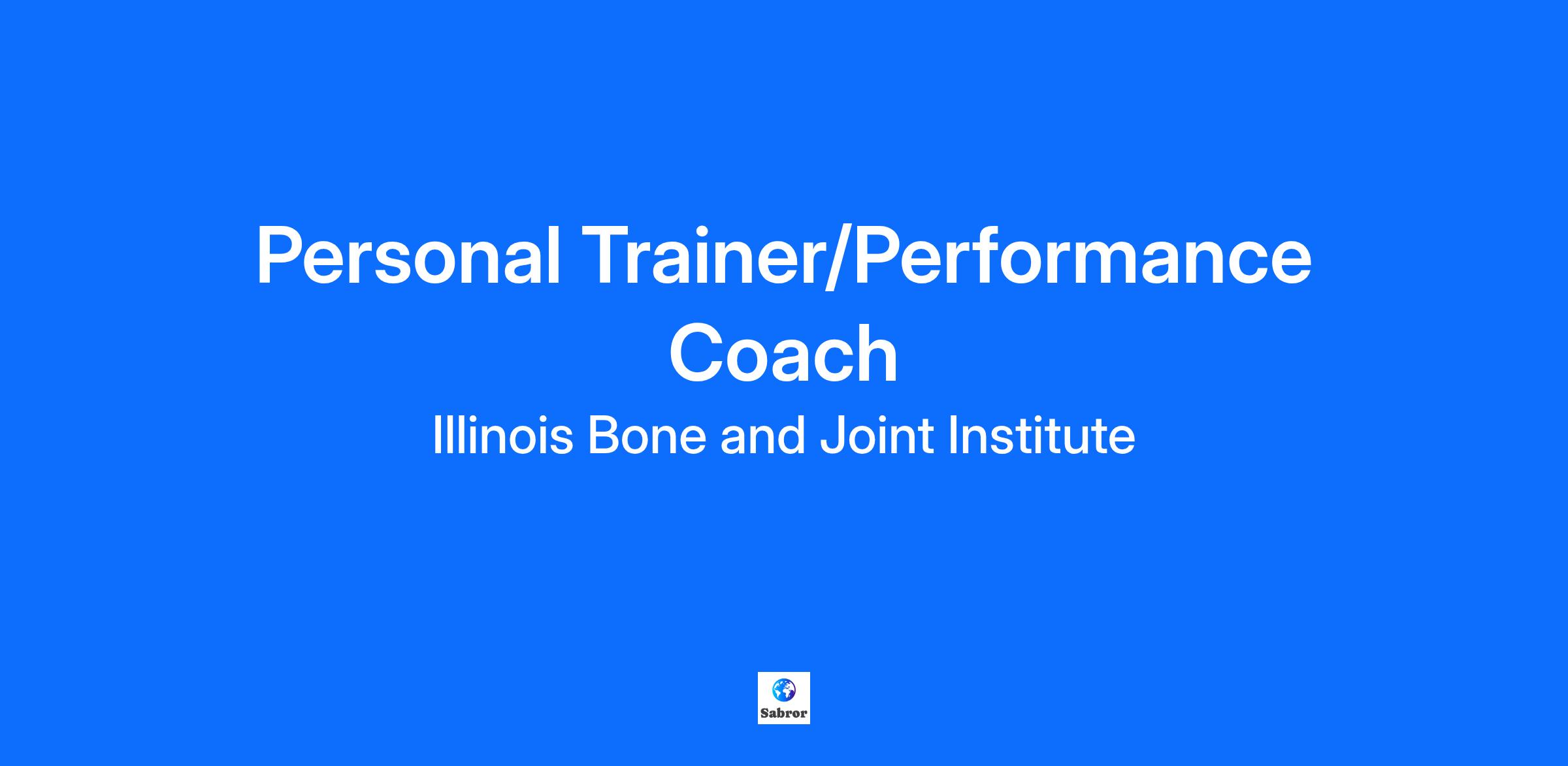 Personal Trainer/Performance Coach

Illinois Bone and Joint Institute

Sabror